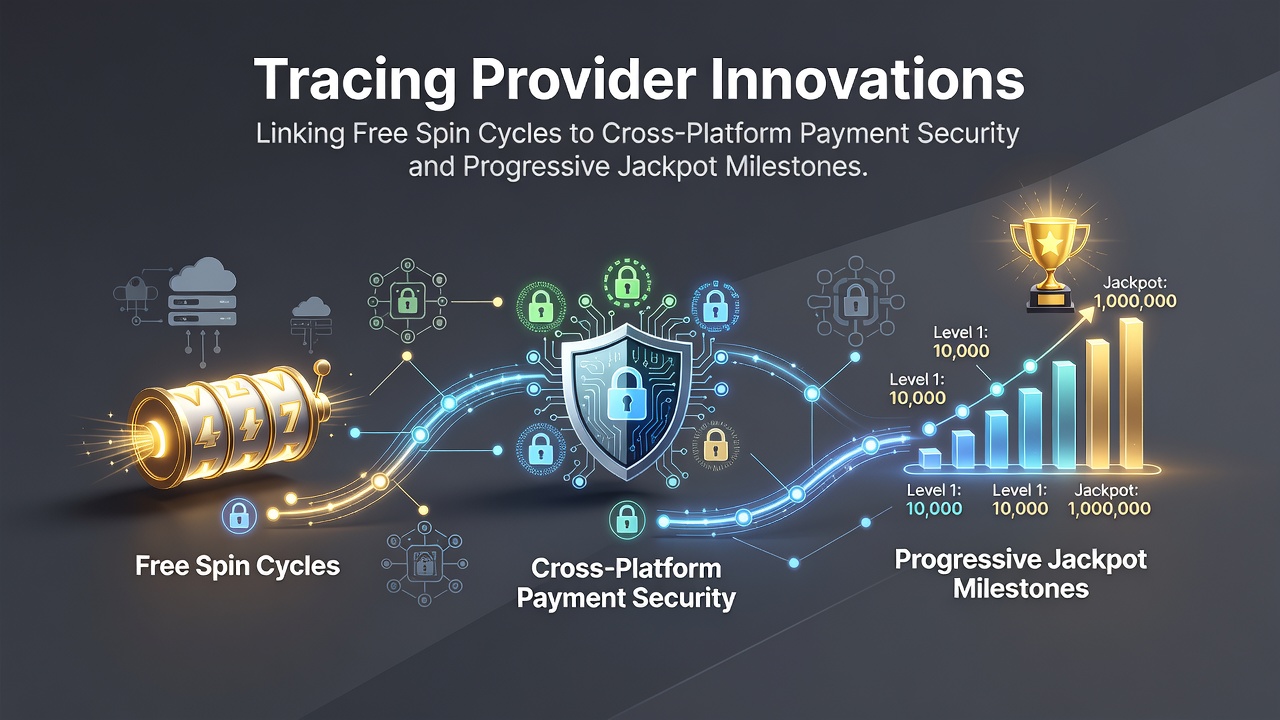 Tracing Provider Innovations

Linking Free Spin Cycles to Cross-Platform Payment Security and Progressive Jackpot Milestones.

Jackpot: 1,000,000

Level 1: 10,000

Level 1: 10,000

Level 1: 10,000

Level 1: 10,000

Jackpot: 1,000,000

Free Spin Cycles

Cross-Platform Payment Security

Progressive Jackpot Milestones